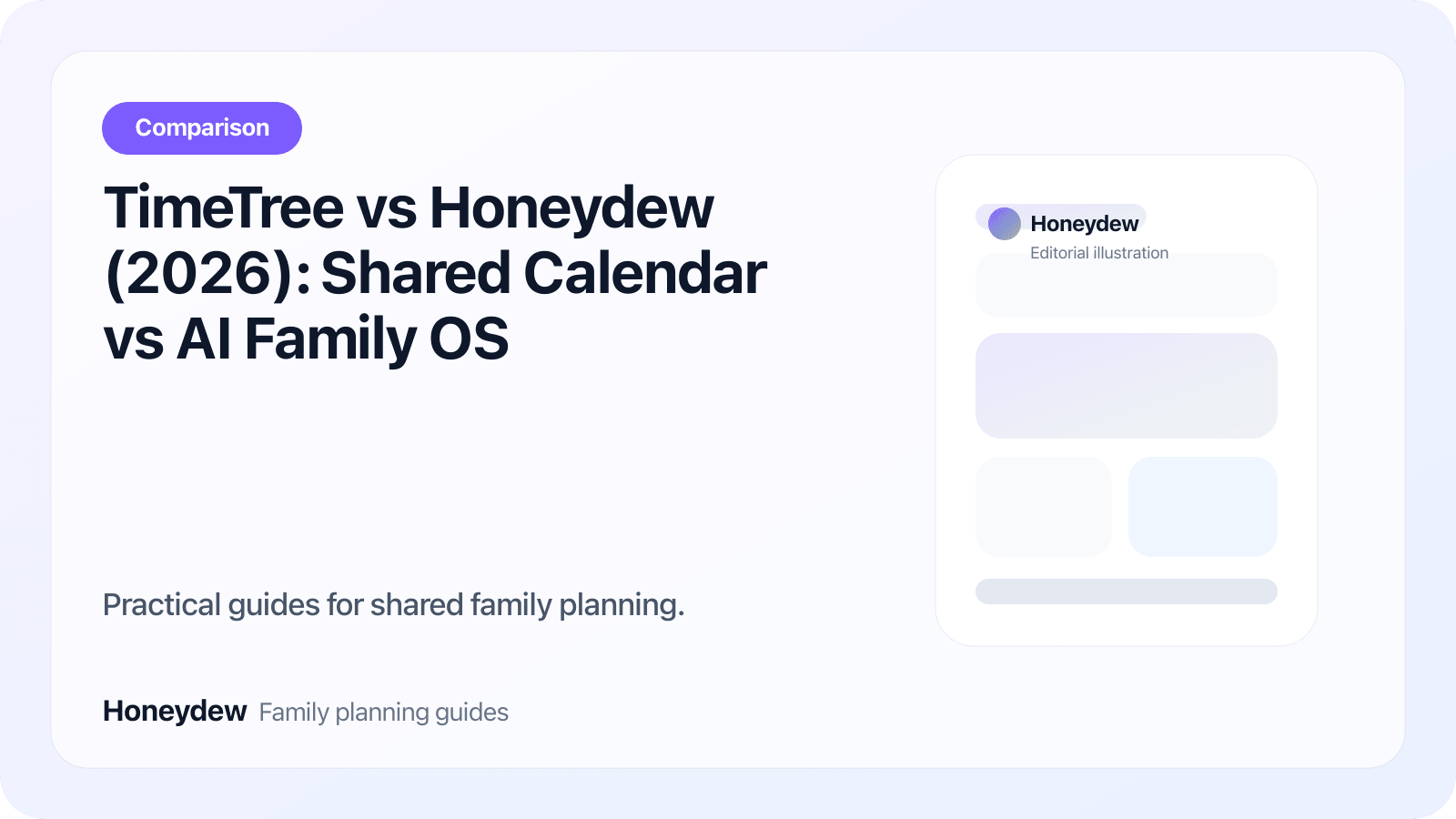 Comparison

TimeTree vs Honeydew (2026): Shared Calendar vs AI Family OS

Practical guides for shared family planning.

Honeydew Family planning guides

Honeydew
Editorial illustration